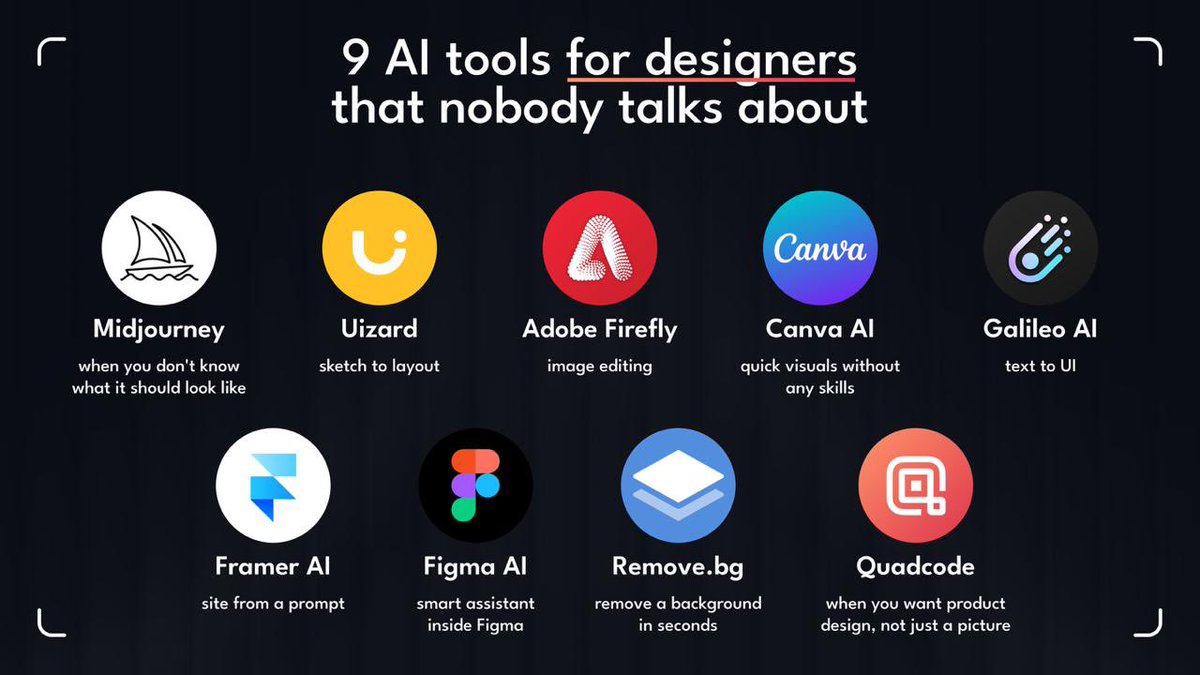 9 AI tools for designers that nobody talks about

Midjourney
when you don't know what it should look like

Uizard
sketch to layout

Adobe Firefly
image editing

Canva
Canva AI
quick visuals without any skills

Galileo AI
text to UI

Framer AI
site from a prompt

Figma AI
smart assistant inside Figma

Remove.bg
remove a background in seconds

Quadcode
when you want product design, not just a picture